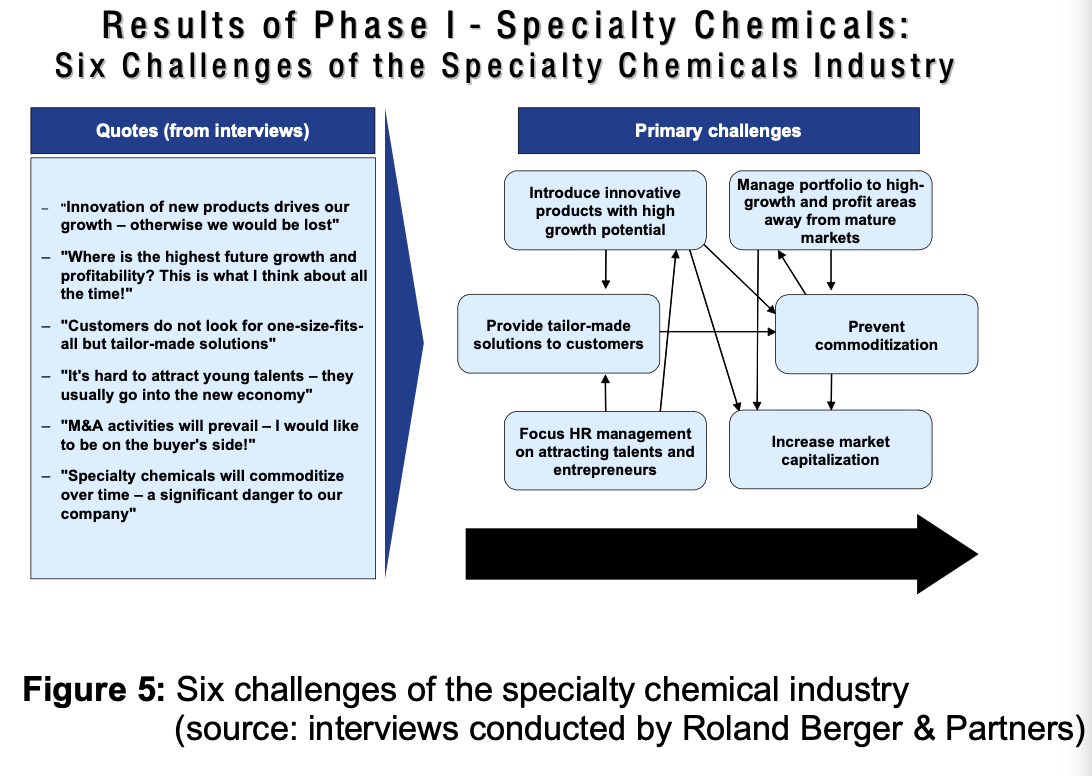 Results of Phase I - Specialty Chemicals:
Six Challenges of the Specialty Chemicals Industry

Quotes (from interviews)

– "Innovation of new products drives our growth – otherwise we would be lost"

– "Where is the highest future growth and profitability? This is what I think about all the time!"

– "Customers do not look for one-size-fits-all but tailor-made solutions"

– "It's hard to attract young talents – they usually go into the new economy"

– "M&A activities will prevail – I would like to be on the buyer's side!"

– "Specialty chemicals will commoditize over time – a significant danger to our company"

Primary challenges

Introduce innovative products with high growth potential

Manage portfolio to high-growth and profit areas away from mature markets

Provide tailor-made solutions to customers

Prevent commoditization

Focus HR management on attracting talents and entrepreneurs

Increase market capitalization

Figure 5: Six challenges of the specialty chemical industry (source: interviews conducted by Roland Berger & Partners)